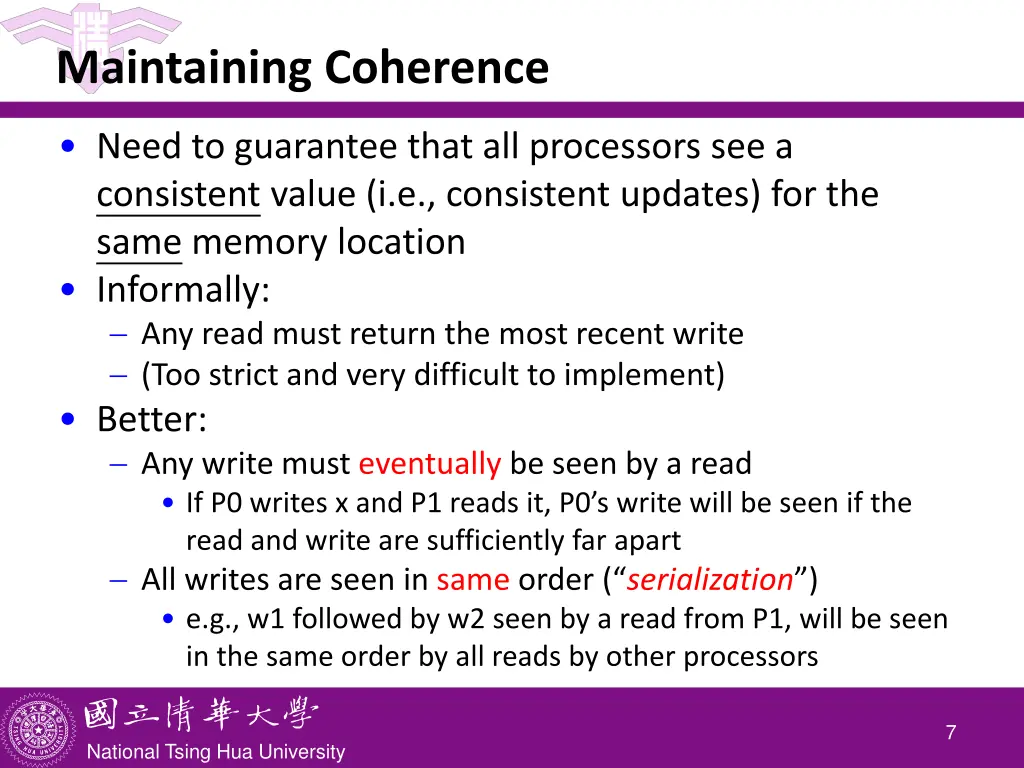 Maintaining Coherence

• Need to guarantee that all processors see a consistent value (i.e., consistent updates) for the same memory location
• Informally:
– Any read must return the most recent write
– (Too strict and very difficult to implement)
• Better:
– Any write must eventually be seen by a read
• If P0 writes x and P1 reads it, P0's write will be seen if the read and write are sufficiently far apart
– All writes are seen in same order ("serialization")
• e.g., w1 followed by w2 seen by a read from P1, will be seen in the same order by all reads by other processors

國立清華大學
National Tsing Hua University

7